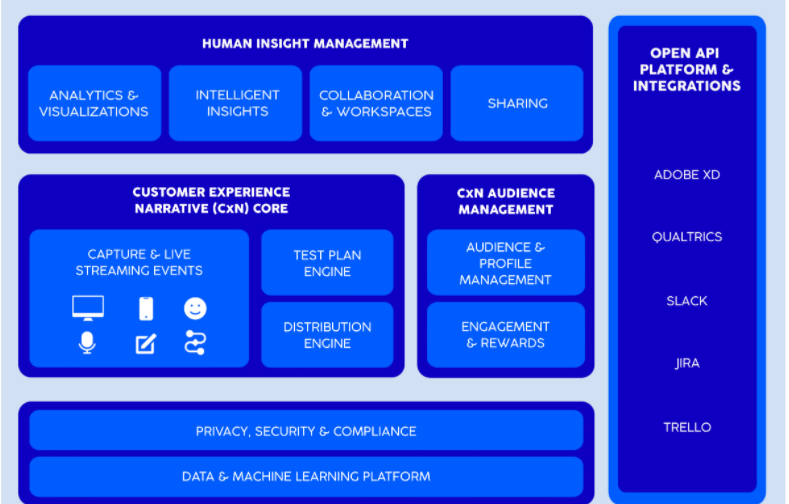 HUMAN INSIGHT MANAGEMENT

ANALYTICS & VISUALIZATIONS

INTELLIGENT INSIGHTS

COLLABORATION & WORKSPACES

SHARING

CUSTOMER EXPERIENCE NARRATIVE (CxN) CORE

CAPTURE & LIVE STREAMING EVENTS

TEST PLAN ENGINE

DISTRIBUTION ENGINE

CxN AUDIENCE MANAGEMENT

AUDIENCE & PROFILE MANAGEMENT

ENGAGEMENT & REWARDS

PRIVACY, SECURITY & COMPLIANCE

DATA & MACHINE LEARNING PLATFORM

OPEN API PLATFORM & INTEGRATIONS

ADOBE XD

QUALTRICS

SLACK

JIRA

TRELLO